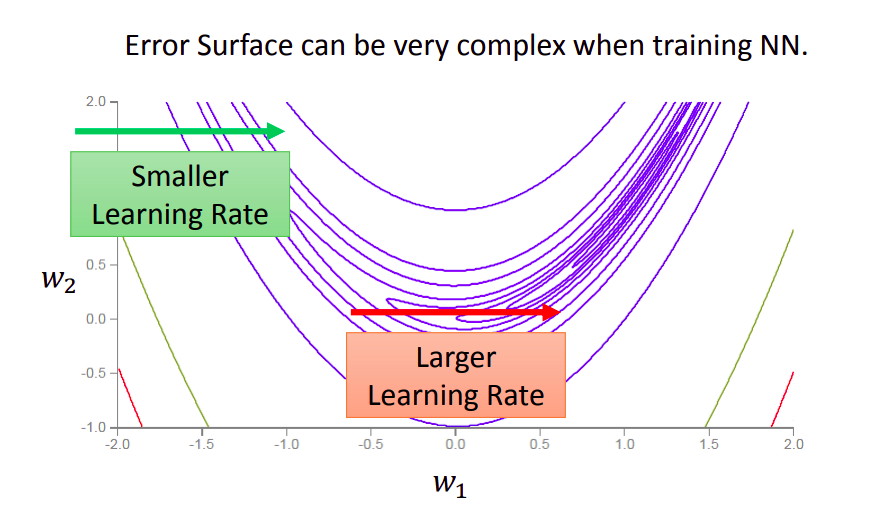 Error Surface can be very complex when training NN.

2.0

Smaller Learning Rate

0.5

$w_2$

0.0

-0.5

-1.0

Larger Learning Rate

-2.0 -1.5 -1.0 -0.5 0.0 0.5 1.0 1.5 2.0

$w_1$